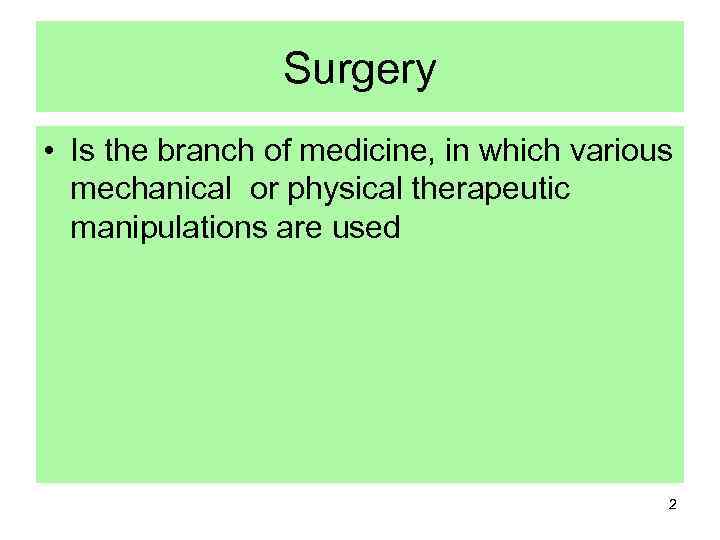 Surgery

• Is the branch of medicine, in which various mechanical or physical therapeutic manipulations are used

2